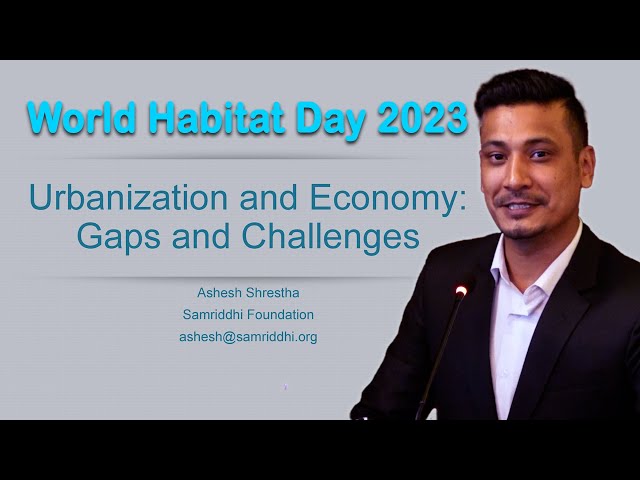 World Habitat Day 2023

Urbanization and Economy: Gaps and Challenges

Ashesh Shrestha
Samriddhi Foundation
ashesh@samriddhi.org